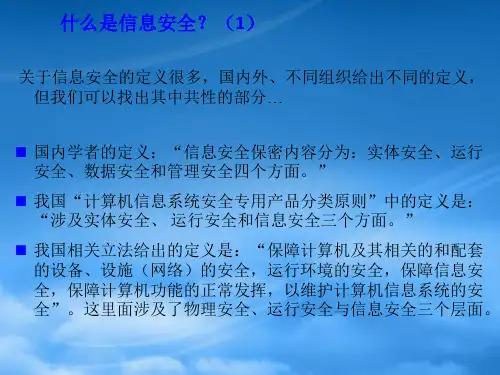 什么是信息安全？（1）

关于信息安全的定义很多，国内外、不同组织给出不同的定义，但我们可以找出其中共性的部分…

■ 国内学者的定义：“信息安全保密内容分为：实体安全、运行安全、数据安全和管理安全四个方面。”

■ 我国“计算机信息系统安全专用产品分类原则”中的定义是：“涉及实体安全、运行安全和信息安全三个方面。”

■ 我国相关立法给出的定义是：“保障计算机及其相关的和配套的设备、设施（网络）的安全，运行环境的安全，保障信息安全，保障计算机功能的正常发挥，以维护计算机信息系统的安全”。这里面涉及了物理安全、运行安全与信息安全三个层面。